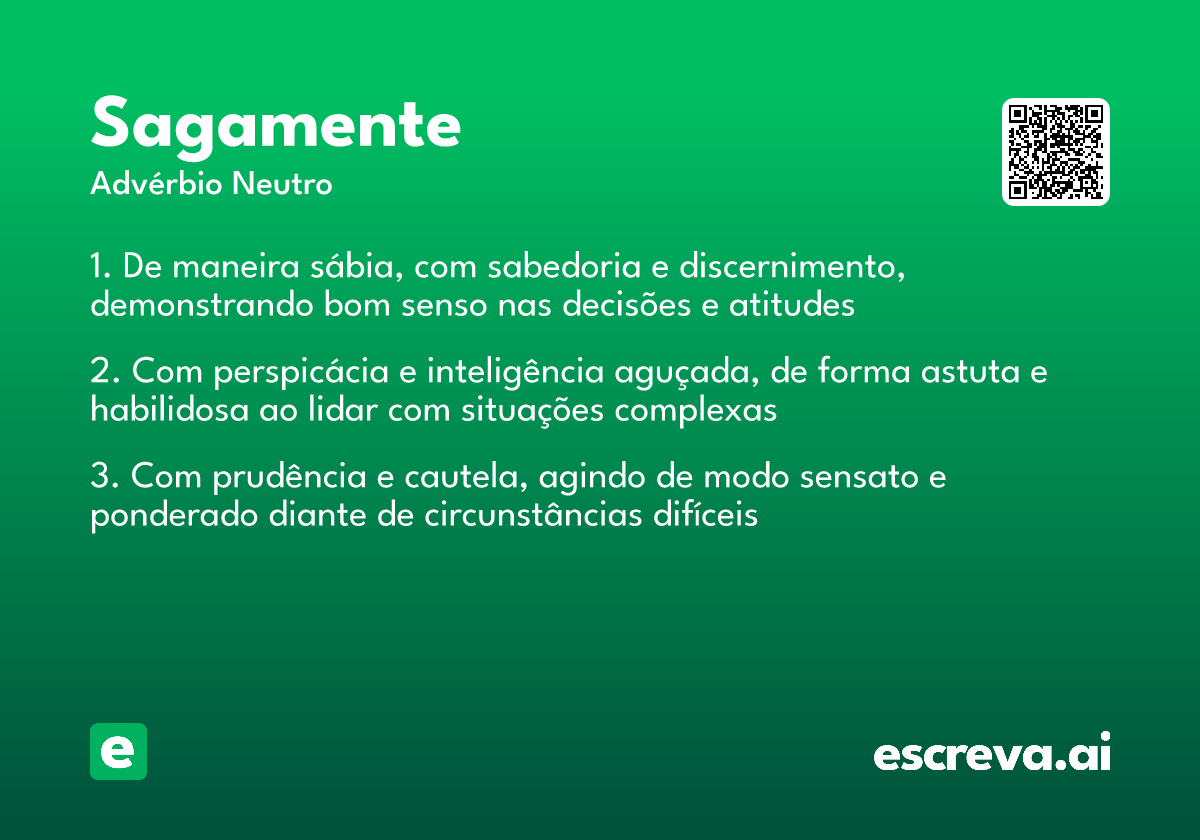 Sagamente
Advérbio Neutro

1. De maneira sábia, com sabedoria e discernimento, demonstrando bom senso nas decisões e atitudes

2. Com perspicácia e inteligência aguçada, de forma astuta e habilidosa ao lidar com situações complexas

3. Com prudência e cautela, agindo de modo sensato e ponderado diante de circunstâncias difíceis

e

escreva.ai